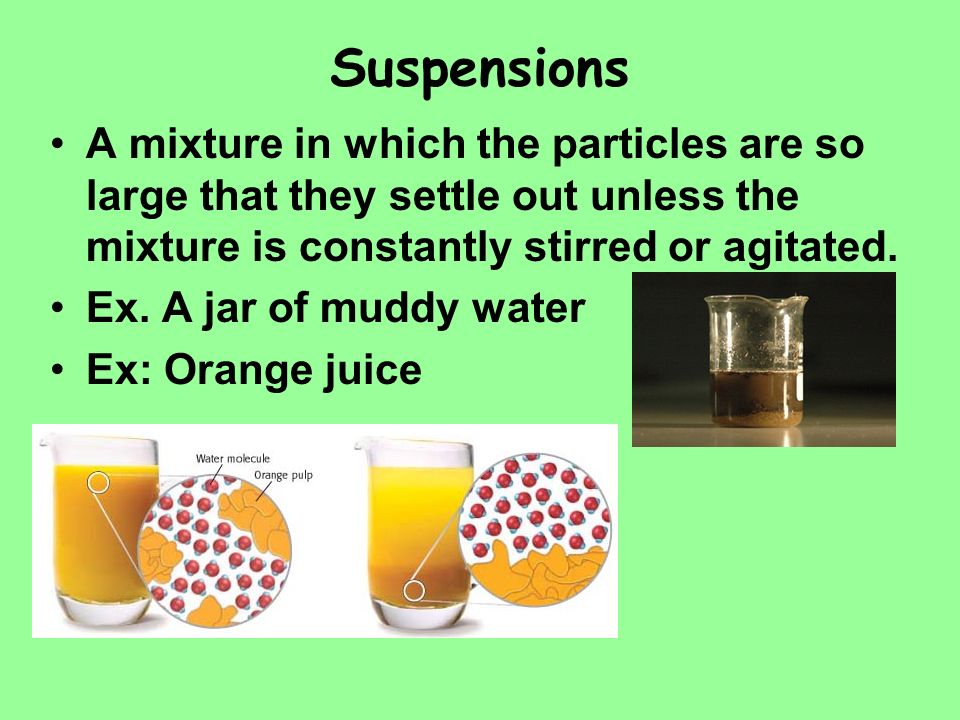 Suspensions

• A mixture in which the particles are so large that they settle out unless the mixture is constantly stirred or agitated.
• Ex. A jar of muddy water
• Ex: Orange juice

Water molecule
Orange pulp